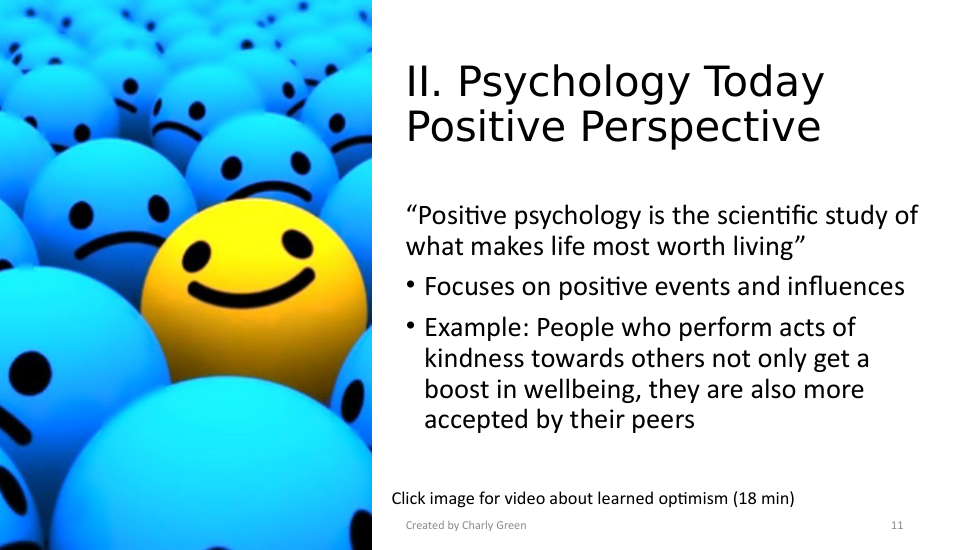 II. Psychology Today
Positive Perspective

“Positive psychology is the scientific study of what makes life most worth living”

• Focuses on positive events and influences
• Example: People who perform acts of kindness towards others not only get a boost in wellbeing, they are also more accepted by their peers

Click image for video about learned optimism (18 min)

Created by Charly Green

11